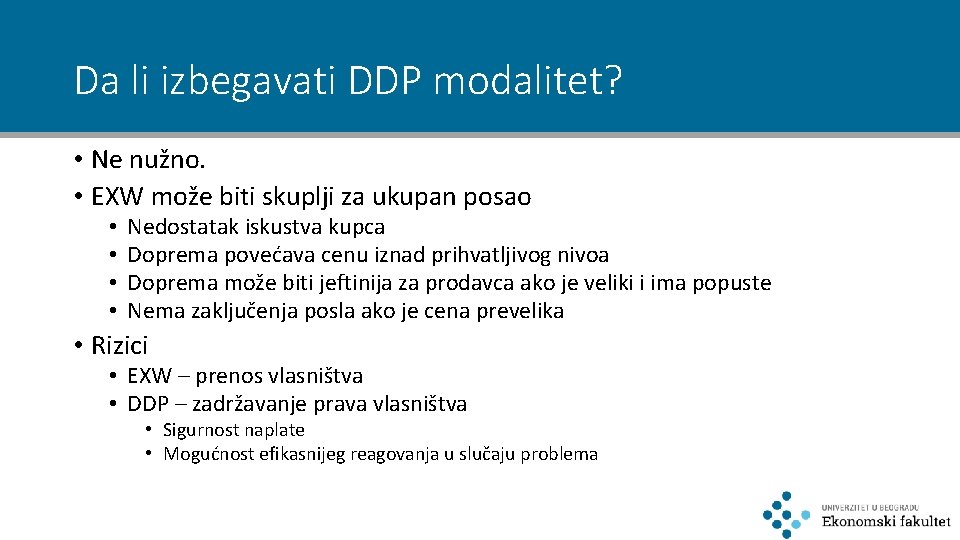 Da li izbegavati DDP modalitet?

• Ne nužno.
• EXW može biti skuplji za ukupan posao
  • Nedostatak iskustva kupca
  • Doprema povećava cenu iznad prihvatljivog nivoa
  • Doprema može biti jeftinija za prodavca ako je veliki i ima popuste
  • Nema zaključenja posla ako je cena prevelika
• Rizici
  • EXW – prenos vlasništva
  • DDP – zadržavanje prava vlasništva
    • Sigurnost naplate
    • Mogućnost efikasnijeg reagovanja u slučaju problema

UNIVERZITET U BEOGRADU
Ekonomski fakultet